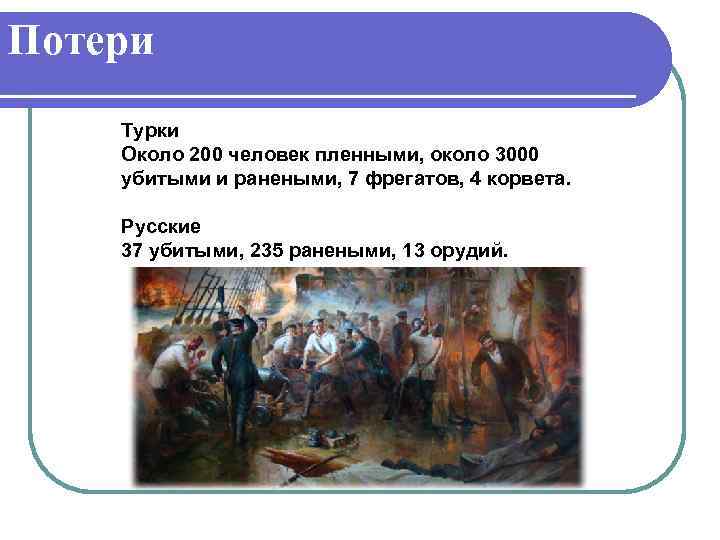 Потери

Турки
Около 200 человек пленными, около 3000 убитыми и ранеными, 7 фрегатов, 4 корвета.

Русские
37 убитыми, 235 ранеными, 13 орудий.